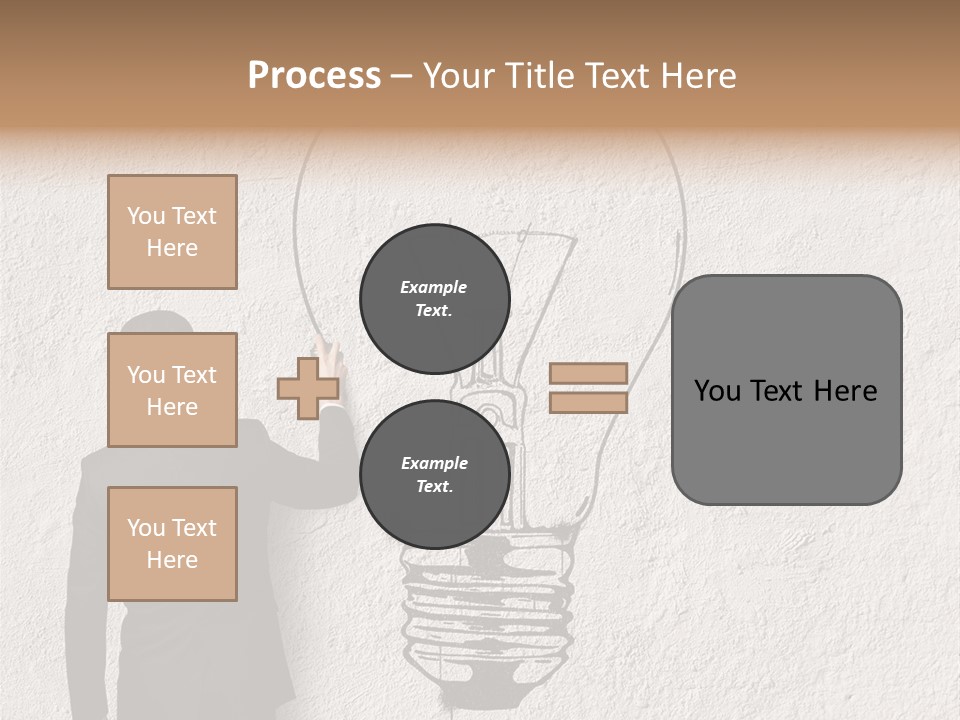 Process – Your Title Text Here

You Text Here

You Text Here

You Text Here

Example Text.

Example Text.

You Text Here